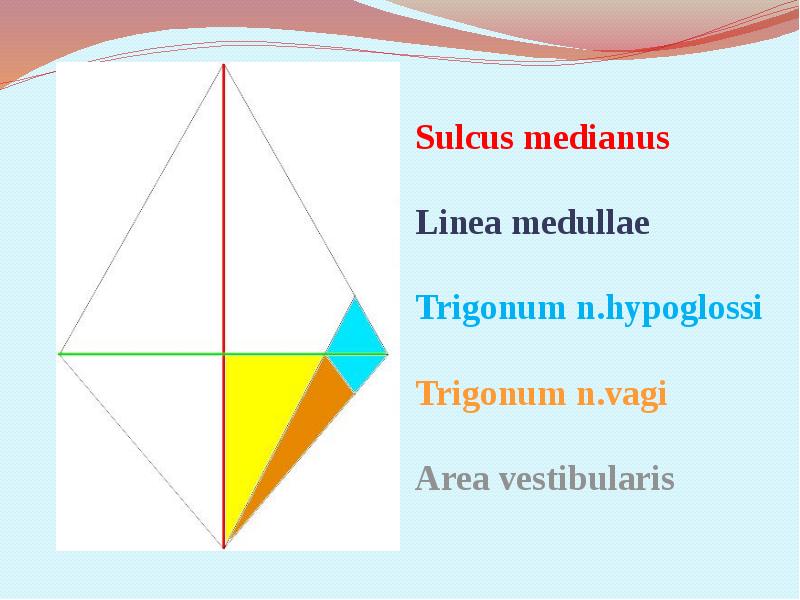 Sulcus medianus

Linea medullae

Trigonum n.hypoglossi

Trigonum n.vagi

Area vestibularis